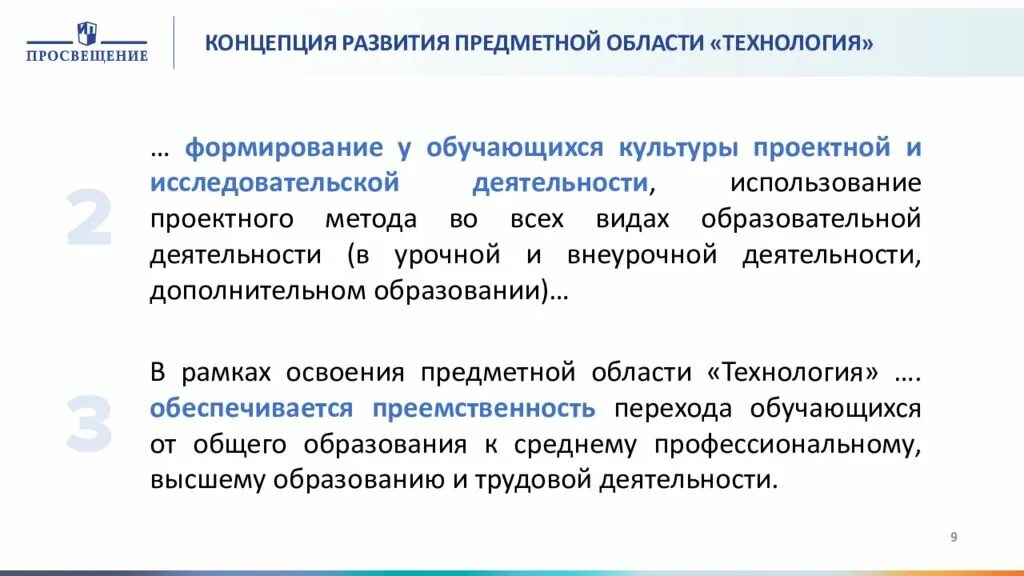 ПРОСВЕЩЕНИЕ

КОНЦЕПЦИЯ РАЗВИТИЯ ПРЕДМЕТНОЙ ОБЛАСТИ «ТЕХНОЛОГИЯ»

2

… формирование у обучающихся культуры проектной и исследовательской деятельности, использование проектного метода во всех видах образовательной деятельности (в урочной и внеурочной деятельности, дополнительном образовании)…

3

В рамках освоения предметной области «Технология» …. обеспечивается преемственность перехода обучающихся от общего образования к среднему профессиональному, высшему образованию и трудовой деятельности.

9